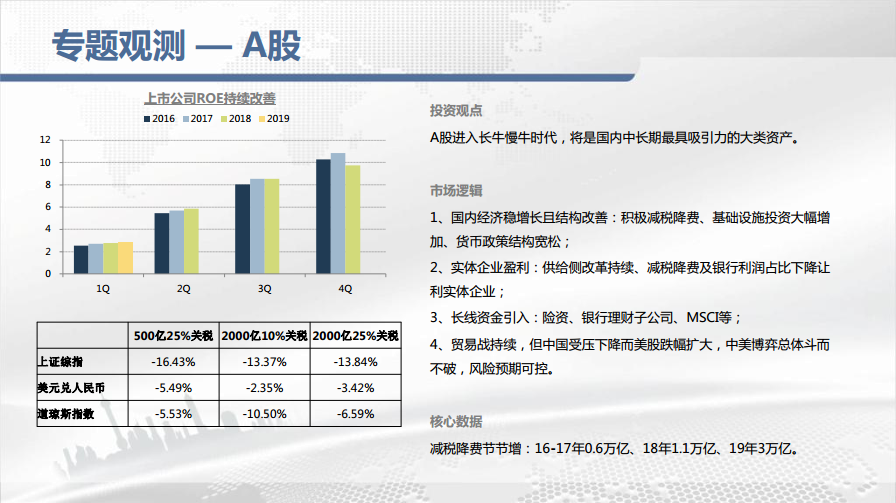 专题观测 — A股

上市公司ROE持续改善

2016 2017 2018 2019

12
10
8
6
4
2
0

1Q 2Q 3Q 4Q

| | 500亿25%关税 | 2000亿10%关税 | 2000亿25%关税 |
|---|---|---|---|
| 上证综指 | -16.43% | -13.37% | -13.84% |
| 美元兑人民币 | -5.49% | -2.35% | -3.42% |
| 道琼斯指数 | -5.53% | -10.50% | -6.59% |

投资观点

A股进入长牛慢牛时代，将是国内中长期最具吸引力的大类资产。

市场逻辑

1、国内经济稳增长且结构改善：积极减税降费、基础设施投资大幅增加、货币政策结构宽松；

2、实体企业盈利：供给侧改革持续、减税降费及银行利润占比下降让利实体企业；

3、长线资金引入：险资、银行理财子公司、MSCI等；

4、贸易战持续，但中国受压下降而美股跌幅扩大，中美博弈总体斗而不破，风险预期可控。

核心数据

减税降费节节增：16-17年0.6万亿、18年1.1万亿、19年3万亿。